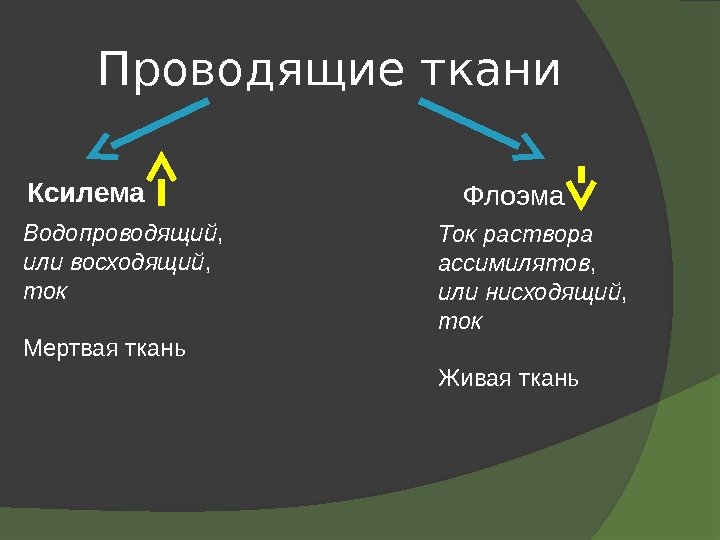 Проводящие ткани

Ксилема

Водопроводящий, или восходящий, ток

Мертвая ткань

Флоэма

Ток раствора ассимилятов, или нисходящий, ток

Живая ткань